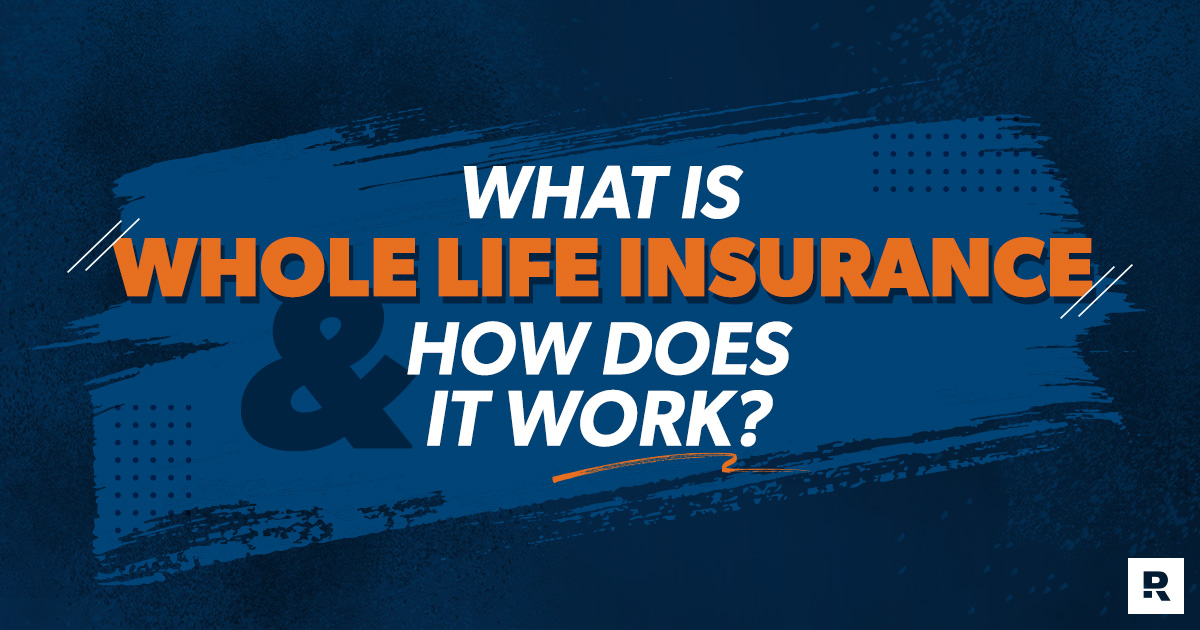 WHAT IS
WHOLE LIFE INSURANCE
& HOW DOES
IT WORK?

R